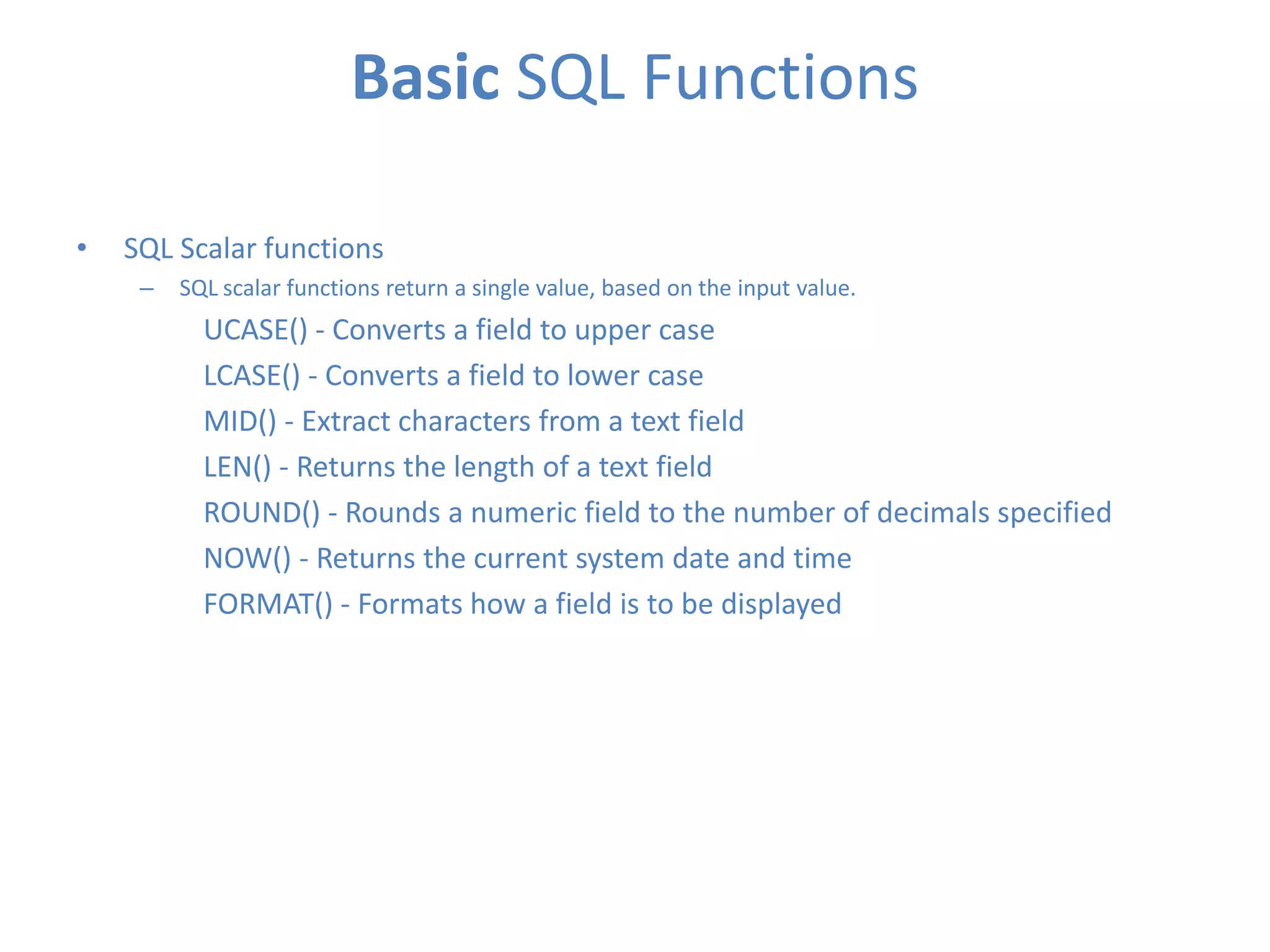 Basic SQL Functions

• SQL Scalar functions

– SQL scalar functions return a single value, based on the input value.

UCASE() - Converts a field to upper case

LCASE() - Converts a field to lower case

MID() - Extract characters from a text field

LEN() - Returns the length of a text field

ROUND() - Rounds a numeric field to the number of decimals specified

NOW() - Returns the current system date and time

FORMAT() - Formats how a field is to be displayed